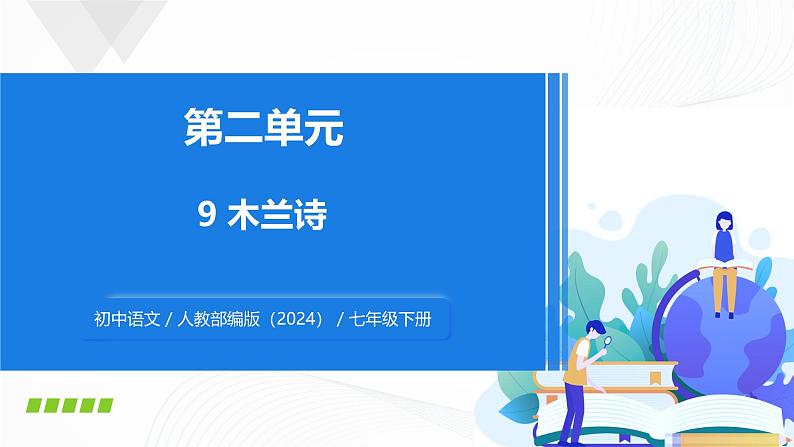 第二单元

9 木兰诗

初中语文 / 人教部编版（2024） / 七年级下册